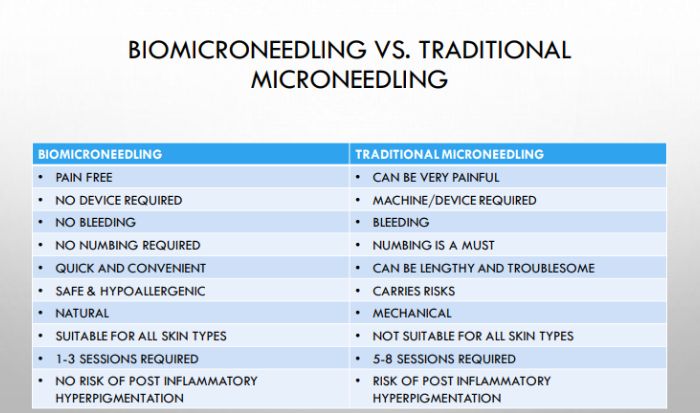 BIOMICRONEEDLING VS. TRADITIONAL MICRONEEDLING

| BIOMICRONEEDLING | TRADITIONAL MICRONEEDLING |
|---|---|
| • PAIN FREE | • CAN BE VERY PAINFUL |
| • NO DEVICE REQUIRED | • MACHINE/DEVICE REQUIRED |
| • NO BLEEDING | • BLEEDING |
| • NO NUMBING REQUIRED | • NUMBING IS A MUST |
| • QUICK AND CONVENIENT | • CAN BE LENGTHY AND TROUBLESOME |
| • SAFE & HYPOALLERGENIC | • CARRIES RISKS |
| • NATURAL | • MECHANICAL |
| • SUITABLE FOR ALL SKIN TYPES | • NOT SUITABLE FOR ALL SKIN TYPES |
| • 1-3 SESSIONS REQUIRED | • 5-8 SESSIONS REQUIRED |
| • NO RISK OF POST INFLAMMATORY HYPERPIGMENTATION | • RISK OF POST INFLAMMATORY HYPERPIGMENTATION |